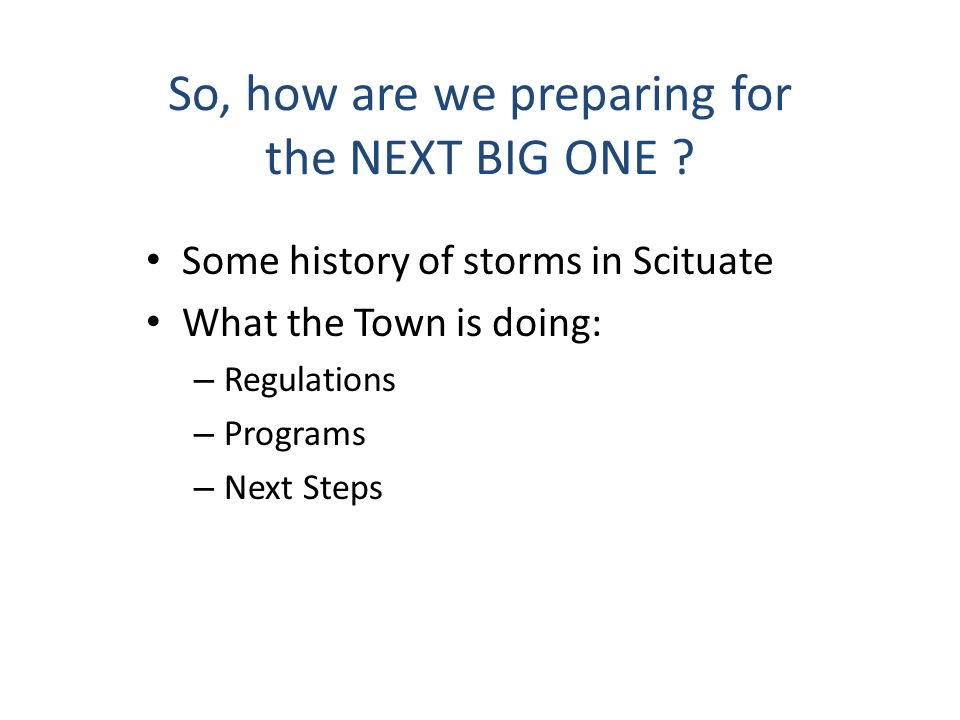 So, how are we preparing for the NEXT BIG ONE ?

• Some history of storms in Scituate
• What the Town is doing:
– Regulations
– Programs
– Next Steps